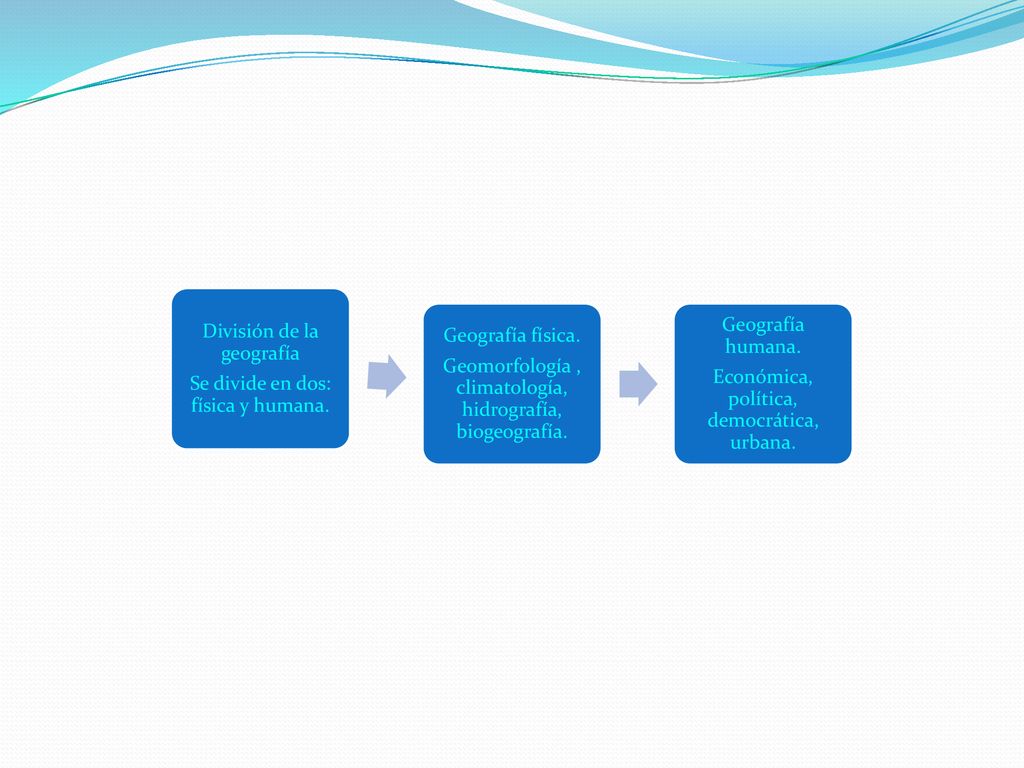 División de la geografía

Se divide en dos: física y humana.

Geografía física.

Geomorfología , climatología, hidrografía, biogeografía.

Geografía humana.

Económica, política, democrática, urbana.